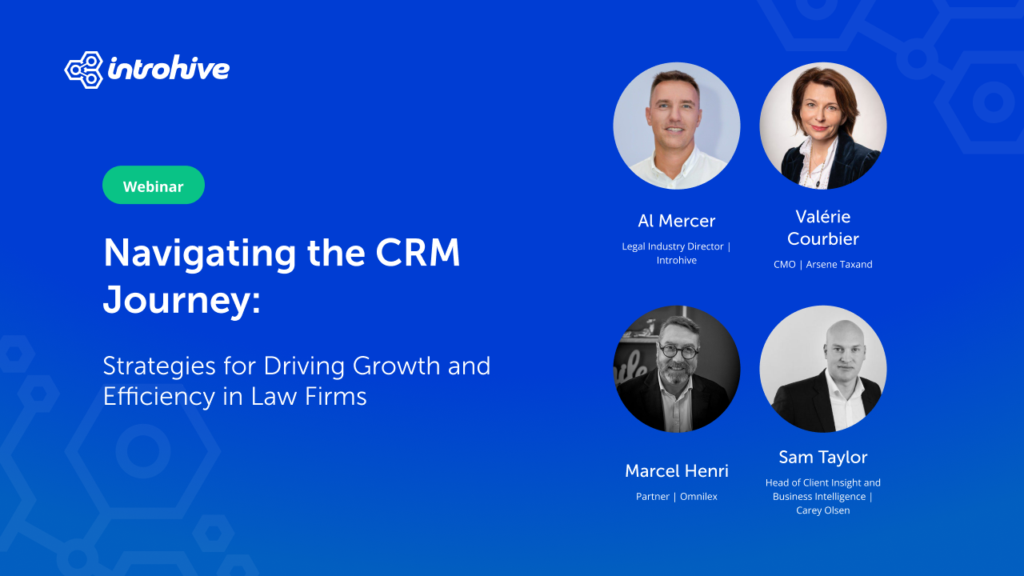 introhive

Webinar

Navigating the CRM Journey:

Strategies for Driving Growth and Efficiency in Law Firms

Al Mercer
Legal Industry Director | Introhive

Valérie Courbier
CMO | Arsene Taxand

Marcel Henri
Partner | Omnilex

Sam Taylor
Head of Client Insight and Business Intelligence | Carey Olsen